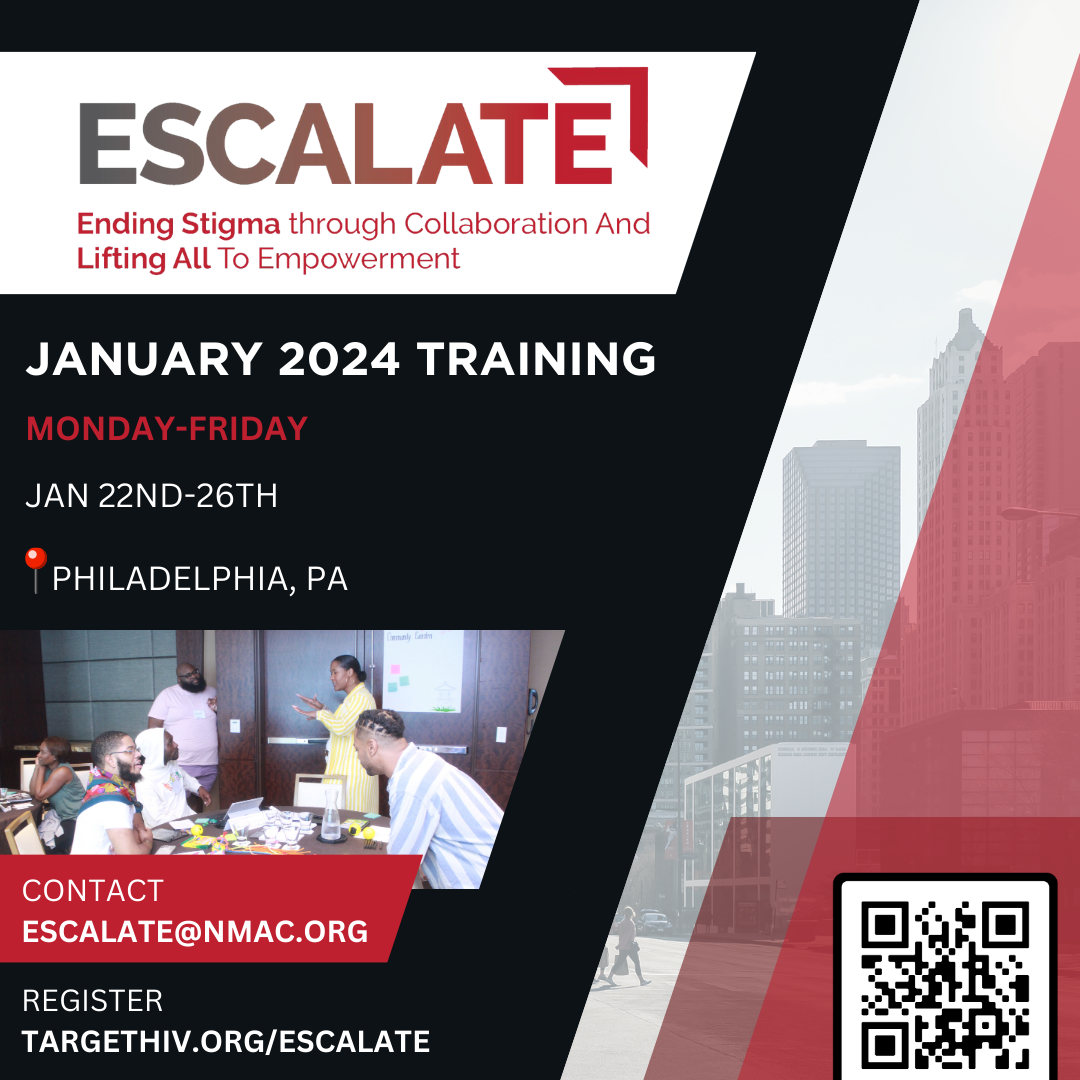 ESCALATE

Ending Stigma through Collaboration And Lifting All To Empowerment

JANUARY 2024 TRAINING

MONDAY-FRIDAY

JAN 22ND-26TH

PHILADELPHIA, PA

Community Garden

CONTACT
ESCALATE@NMAC.ORG

REGISTER
TARGETHIV.ORG/ESCALATE